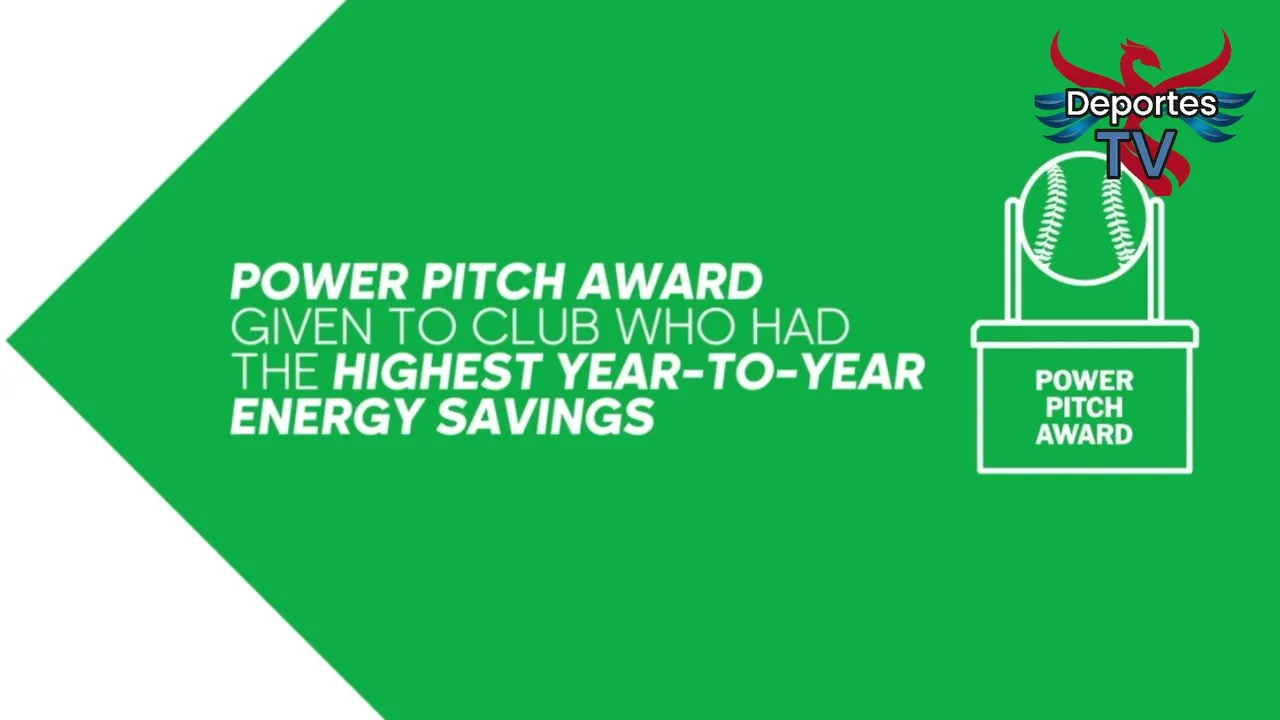 Deportes TV

POWER PITCH AWARD
GIVEN TO CLUB WHO HAD THE HIGHEST YEAR-TO-YEAR ENERGY SAVINGS

POWER PITCH AWARD